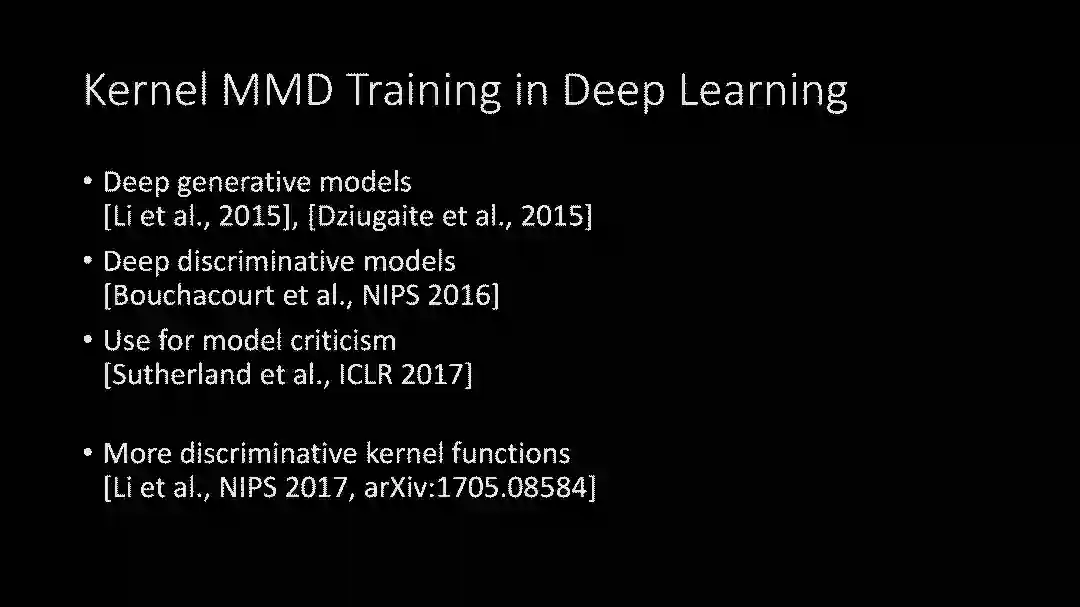 Kernel MMD Training in Deep Learning

• Deep generative models
[Li et al., 2015], [Dziugaite et al., 2015]

• Deep discriminative models
[Bouchacourt et al., NIPS 2016]

• Use for model criticism
[Sutherland et al., ICLR 2017]

• More discriminative kernel functions
[Li et al., NIPS 2017, arXiv:1705.08584]